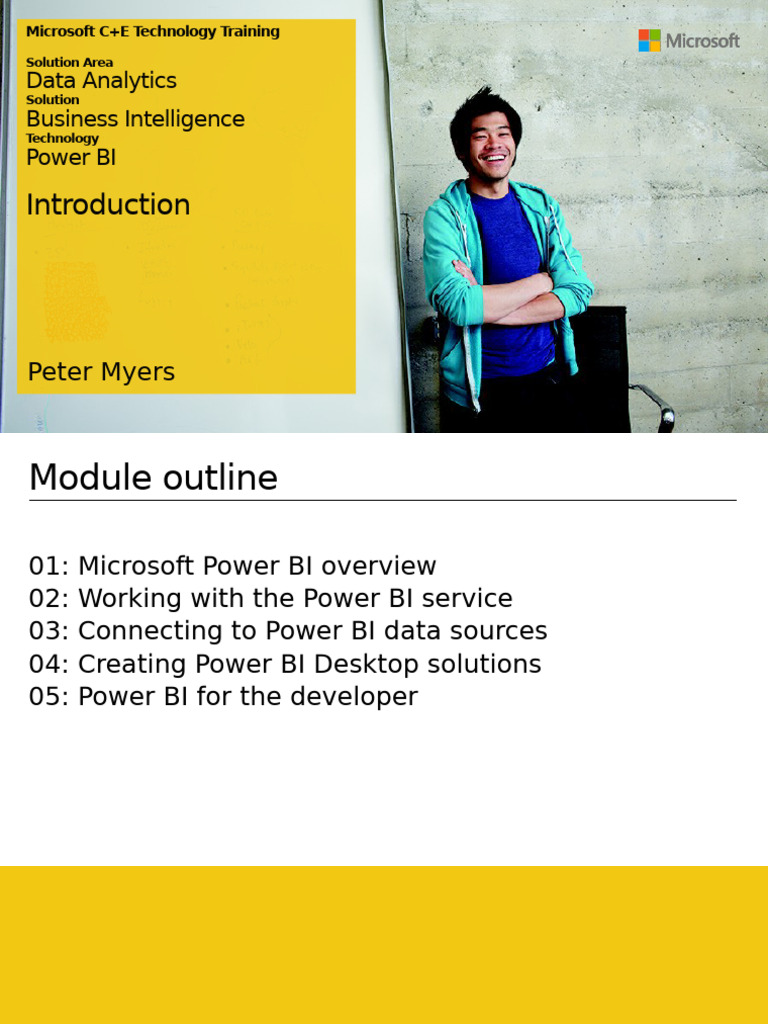 Microsoft C+E Technology Training

Solution Area
Data Analytics
Solution
Business Intelligence
Technology
Power BI

Introduction

Peter Myers

Microsoft

Module outline

01: Microsoft Power BI overview
02: Working with the Power BI service
03: Connecting to Power BI data sources
04: Creating Power BI Desktop solutions
05: Power BI for the developer